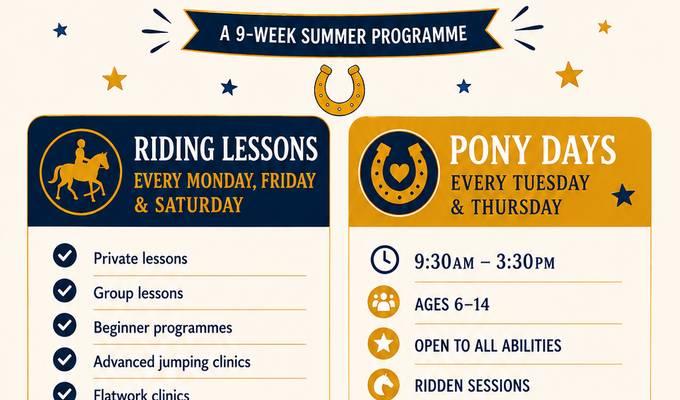 A 9-WEEK SUMMER PROGRAMME

RIDING LESSONS
EVERY MONDAY, FRIDAY & SATURDAY

Private lessons
Group lessons
Beginner programmes
Advanced jumping clinics
Flatwork clinics

PONY DAYS
EVERY TUESDAY & THURSDAY

9:30AM – 3:30PM
AGES 6–14
OPEN TO ALL ABILITIES
RIDDEN SESSIONS